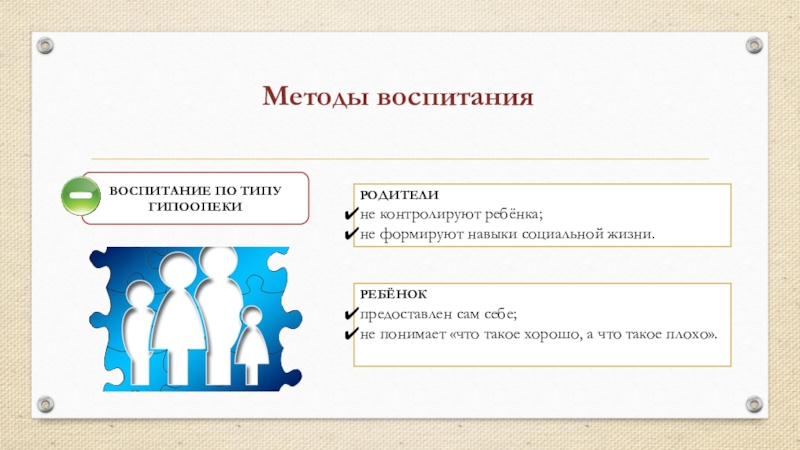 Методы воспитания

ВОСПИТАНИЕ ПО ТИПУ ГИПООПЕКИ

РОДИТЕЛИ
✔не контролируют ребёнка;
✔не формируют навыки социальной жизни.

РЕБЁНОК
✔предоставлен сам себе;
✔не понимает «что такое хорошо, а что такое плохо».